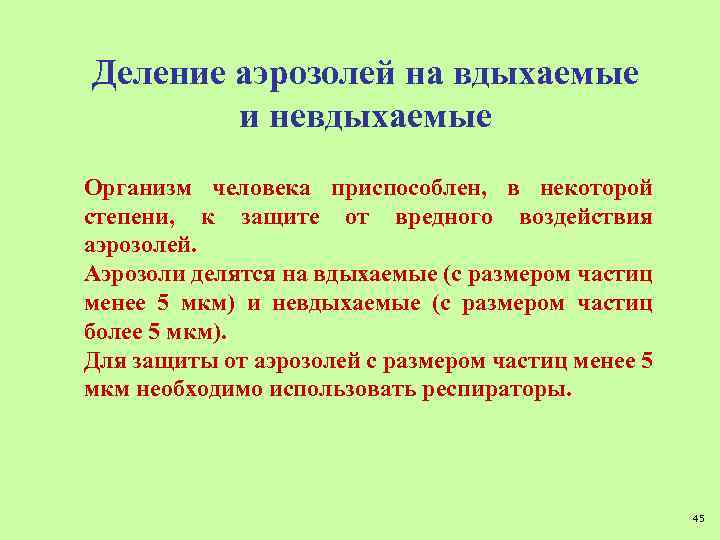 Деление аэрозолей на вдыхаемые и невдыхаемые

Организм человека приспособлен, в некоторой степени, к защите от вредного воздействия аэрозолей.
Аэрозоли делятся на вдыхаемые (с размером частиц менее 5 мкм) и невдыхаемые (с размером частиц более 5 мкм).
Для защиты от аэрозолей с размером частиц менее 5 мкм необходимо использовать респираторы.

45